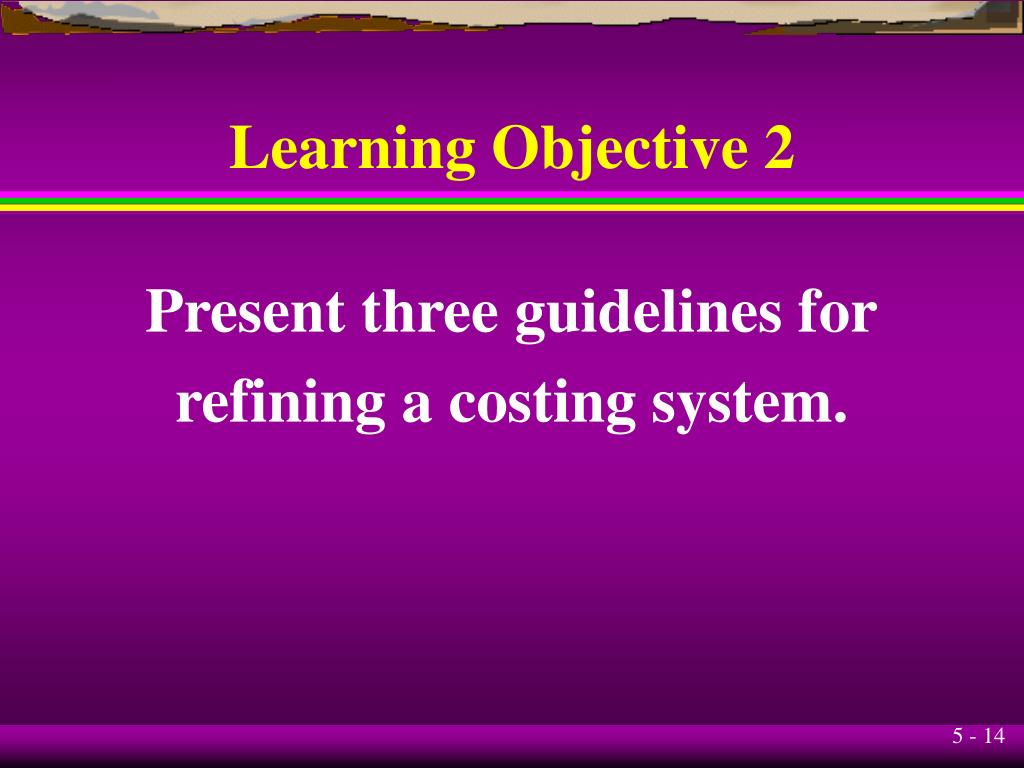 Learning Objective 2

Present three guidelines for refining a costing system.

5 - 14